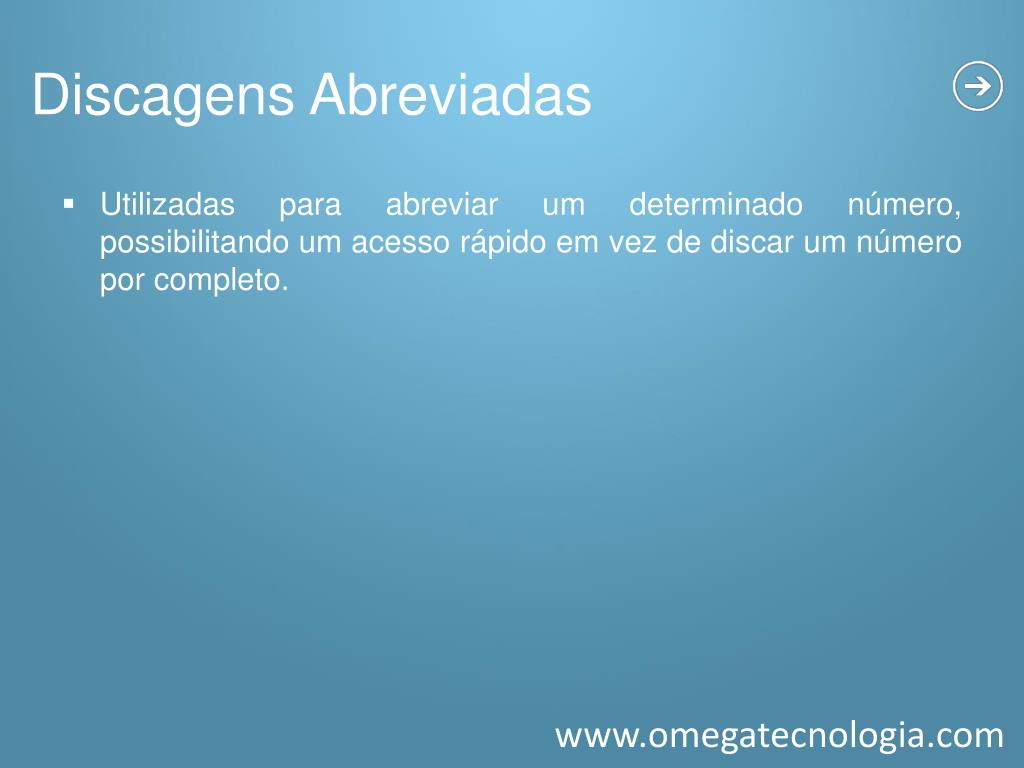 Discagens Abreviadas

▪ Utilizadas para abreviar um determinado número, possibilitando um acesso rápido em vez de discar um número por completo.

www.omegatecnologia.com